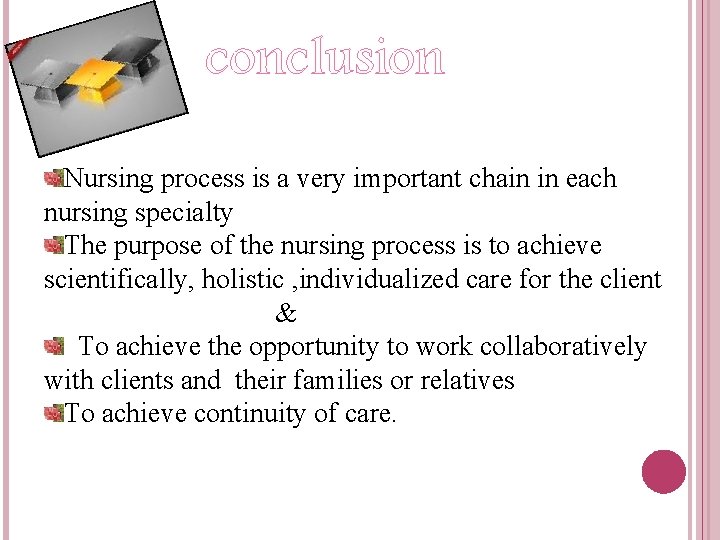 conclusion

Nursing process is a very important chain in each nursing specialty

The purpose of the nursing process is to achieve scientifically, holistic ,individualized care for the client

&

To achieve the opportunity to work collaboratively with clients and their families or relatives

To achieve continuity of care.